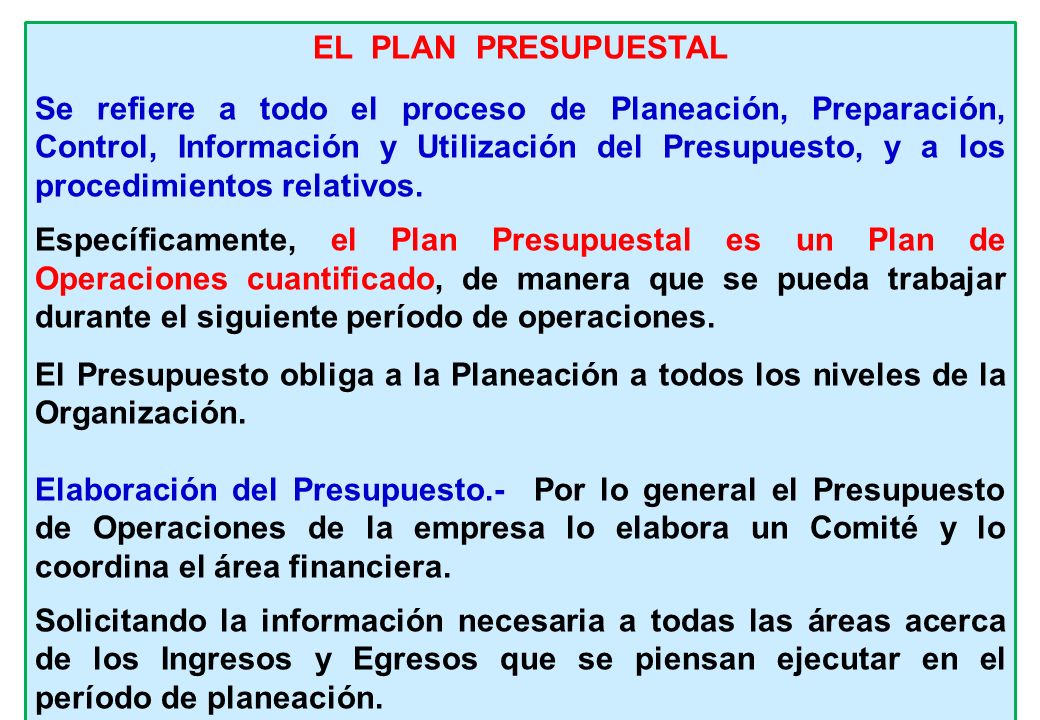 EL PLAN PRESUPUESTAL

Se refiere a todo el proceso de Planeación, Preparación, Control, Información y Utilización del Presupuesto, y a los procedimientos relativos.

Específicamente, el Plan Presupuestal es un Plan de Operaciones cuantificado, de manera que se pueda trabajar durante el siguiente período de operaciones.

El Presupuesto obliga a la Planeación a todos los niveles de la Organización.

Elaboración del Presupuesto.- Por lo general el Presupuesto de Operaciones de la empresa lo elabora un Comité y lo coordina el área financiera.

Solicitando la información necesaria a todas las áreas acerca de los Ingresos y Egresos que se piensan ejecutar en el período de planeación.